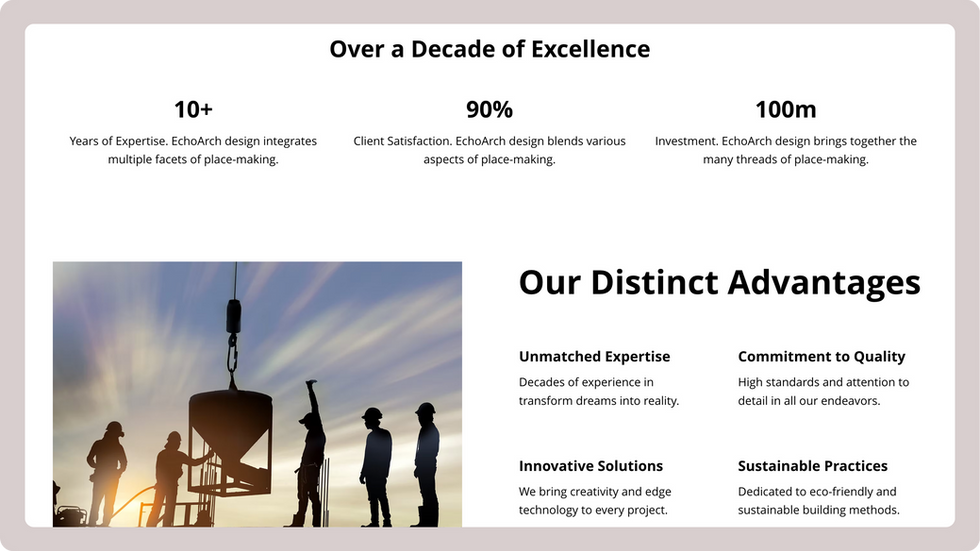 Over a Decade of Excellence

10+

Years of Expertise. EchoArch design integrates multiple facets of place-making.

90%

Client Satisfaction. EchoArch design blends various aspects of place-making.

100m

Investment. EchoArch design brings together the many threads of place-making.

Our Distinct Advantages

Unmatched Expertise

Decades of experience in transform dreams into reality.

Commitment to Quality

High standards and attention to detail in all our endeavors.

Innovative Solutions

We bring creativity and edge technology to every project.

Sustainable Practices

Dedicated to eco-friendly and sustainable building methods.